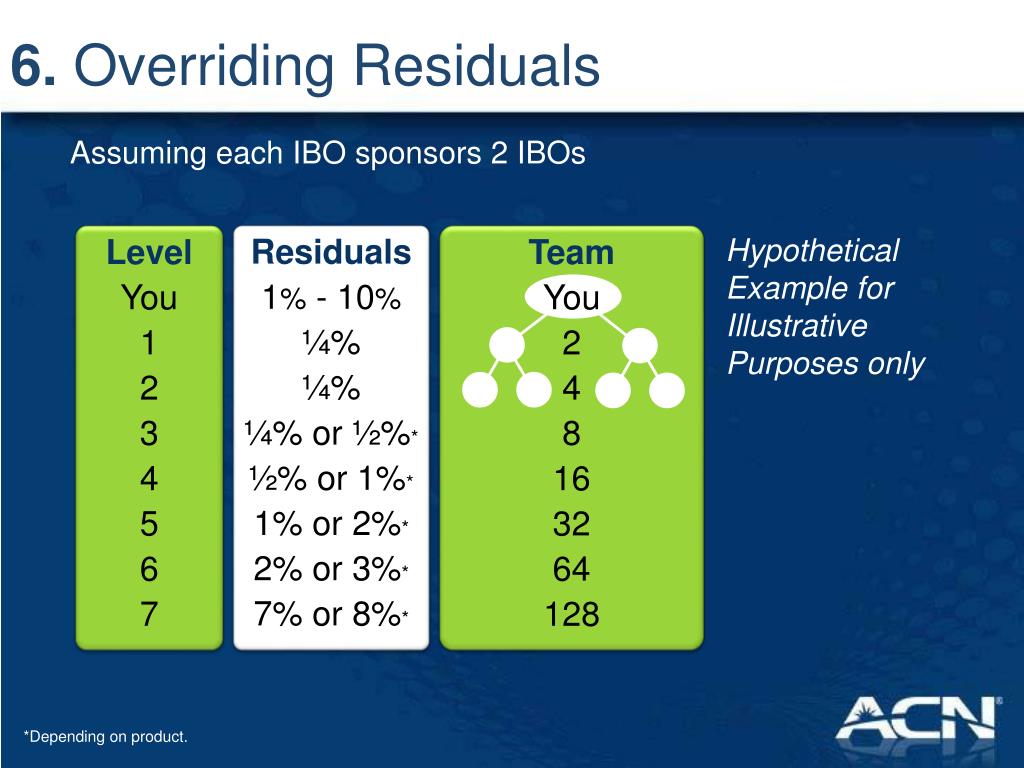 6. Overriding Residuals

Assuming each IBO sponsors 2 IBOs

| Level | Residuals | Team |
|---|---|---|
| You | 1% - 10% | You |
| 1 | ¼% | 2 |
| 2 | ¼% | 4 |
| 3 | ¼% or ½%* | 8 |
| 4 | ½% or 1%* | 16 |
| 5 | 1% or 2%* | 32 |
| 6 | 2% or 3%* | 64 |
| 7 | 7% or 8%* | 128 |

Hypothetical Example for Illustrative Purposes only

*Depending on product.

ACN